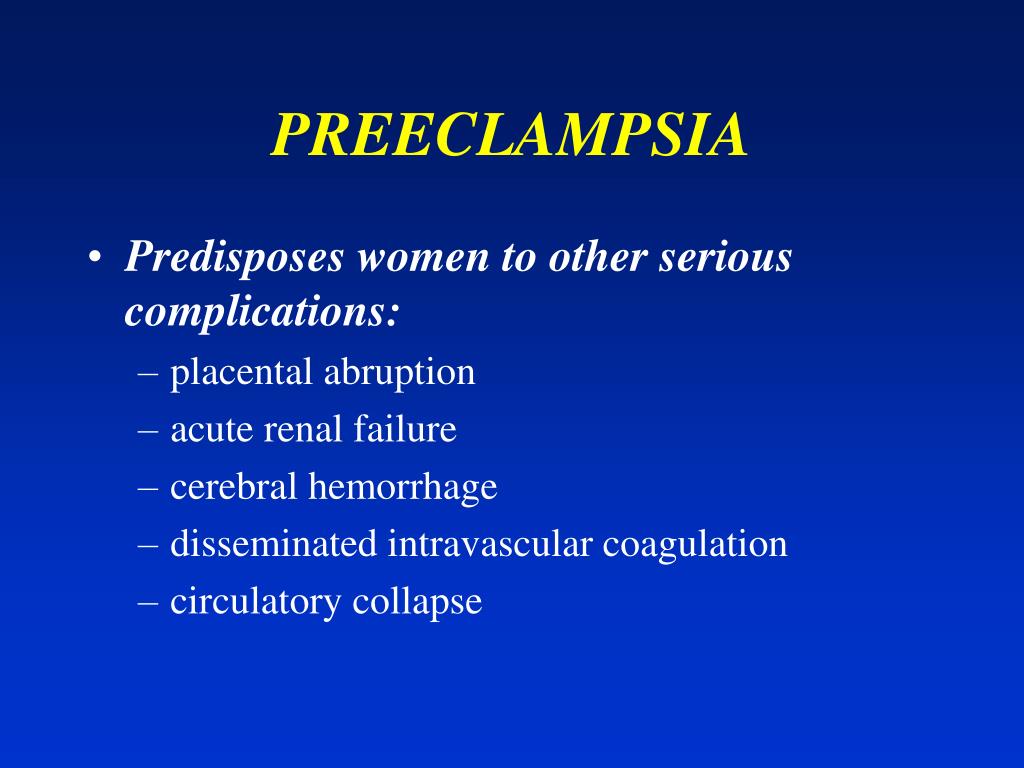 PREECLAMPSIA

• Predisposes women to other serious complications:
– placental abruption
– acute renal failure
– cerebral hemorrhage
– disseminated intravascular coagulation
– circulatory collapse